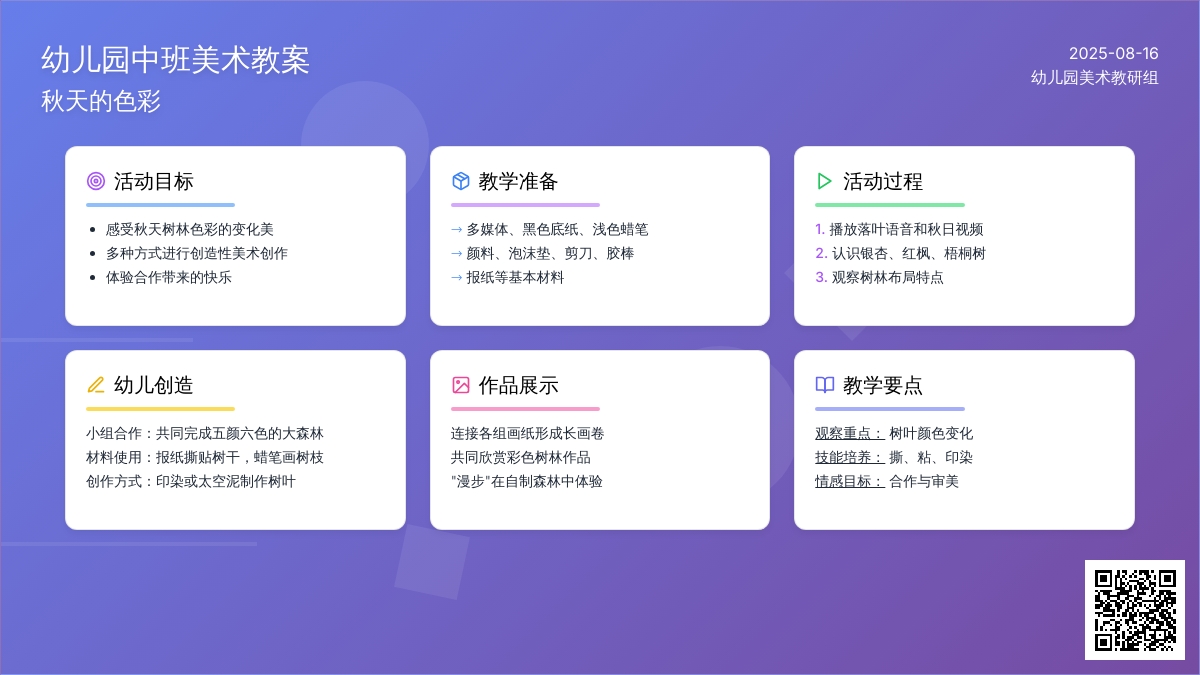 幼儿园中班美术教案
秋天的色彩

2025-08-16
幼儿园美术教研组

活动目标
- 感受秋天树林色彩的变化美
- 多种方式进行创造性美术创作
- 体验合作带来的快乐

教学准备
→ 多媒体、黑色底纸、浅色蜡笔
→ 颜料、泡沫垫、剪刀、胶棒
→ 报纸等基本材料

活动过程
1. 播放落叶语音和秋日视频
2. 认识银杏、红枫、梧桐树
3. 观察树林布局特点

幼儿创造
小组合作：共同完成五颜六色的大森林
材料使用：报纸撕贴树干，蜡笔画树枝
创作方式：印染或太空泥制作树叶

作品展示
连接各组画纸形成长画卷
共同欣赏彩色树林作品
"漫步"在自制森林中体验

教学要点
观察重点： 树叶颜色变化
技能培养： 撕、粘、印染
情感目标： 合作与审美